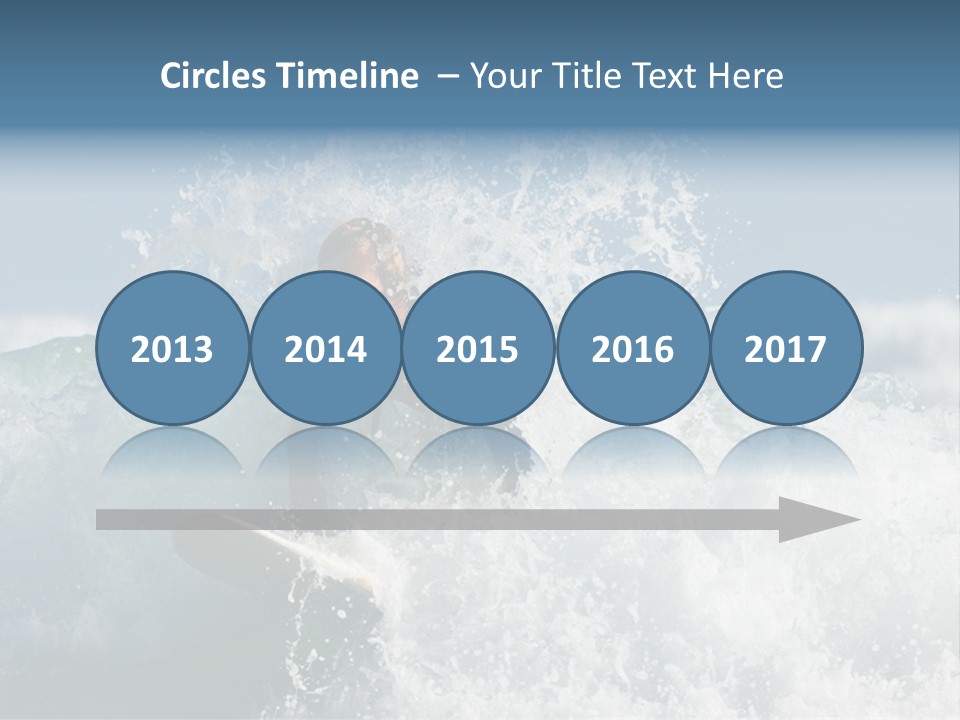 Circles Timeline – Your Title Text Here

2013

2014

2015

2016

2017